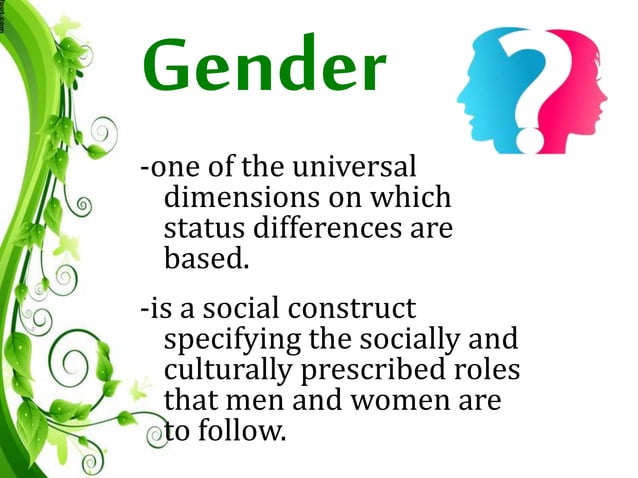 Gender

-one of the universal dimensions on which status differences are based.

-is a social construct specifying the socially and culturally prescribed roles that men and women are to follow.